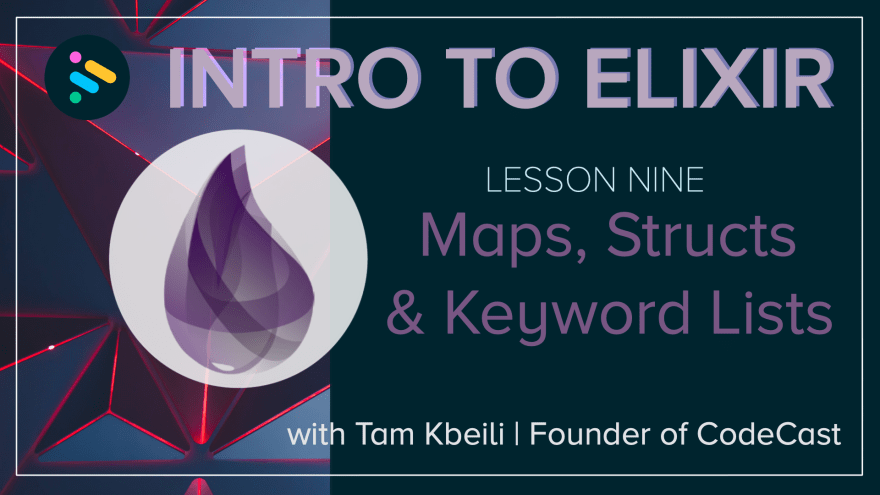 INTRO TO ELIXIR

LESSON NINE

Maps, Structs & Keyword Lists

with Tam Kbeili | Founder of CodeCast